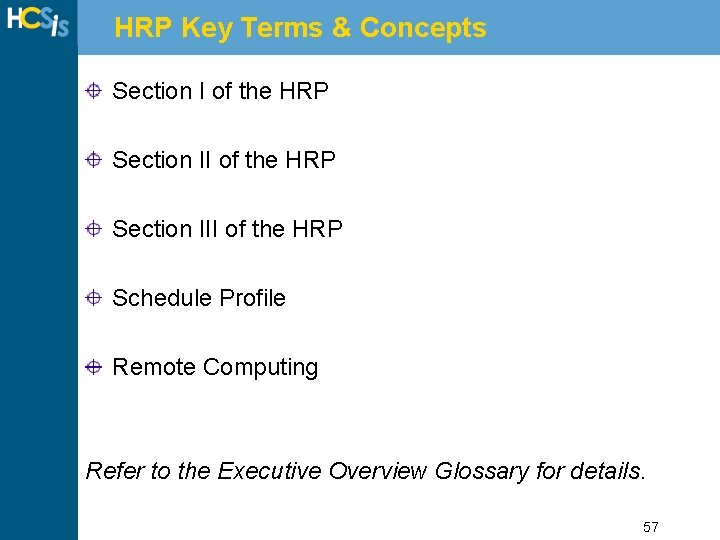 HCSis

HRP Key Terms & Concepts

Section I of the HRP

Section II of the HRP

Section III of the HRP

Schedule Profile

Remote Computing

Refer to the Executive Overview Glossary for details.

57